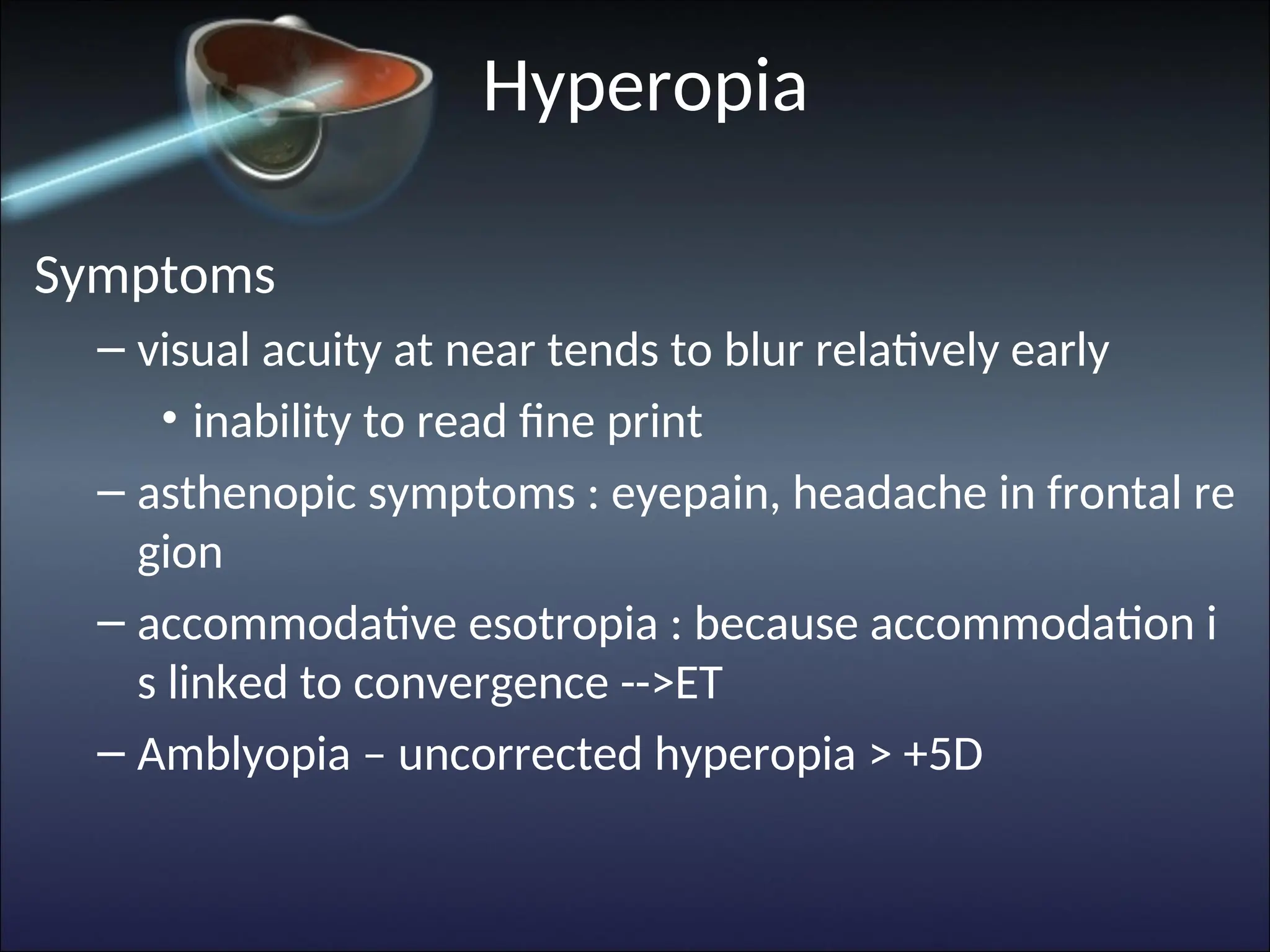 Hyperopia

Symptoms

– visual acuity at near tends to blur relatively early

• inability to read fine print

– asthenopic symptoms : eyepain, headache in frontal re gion

– accommodative esotropia : because accommodation i s linked to convergence -->ET

– Amblyopia – uncorrected hyperopia > +5D